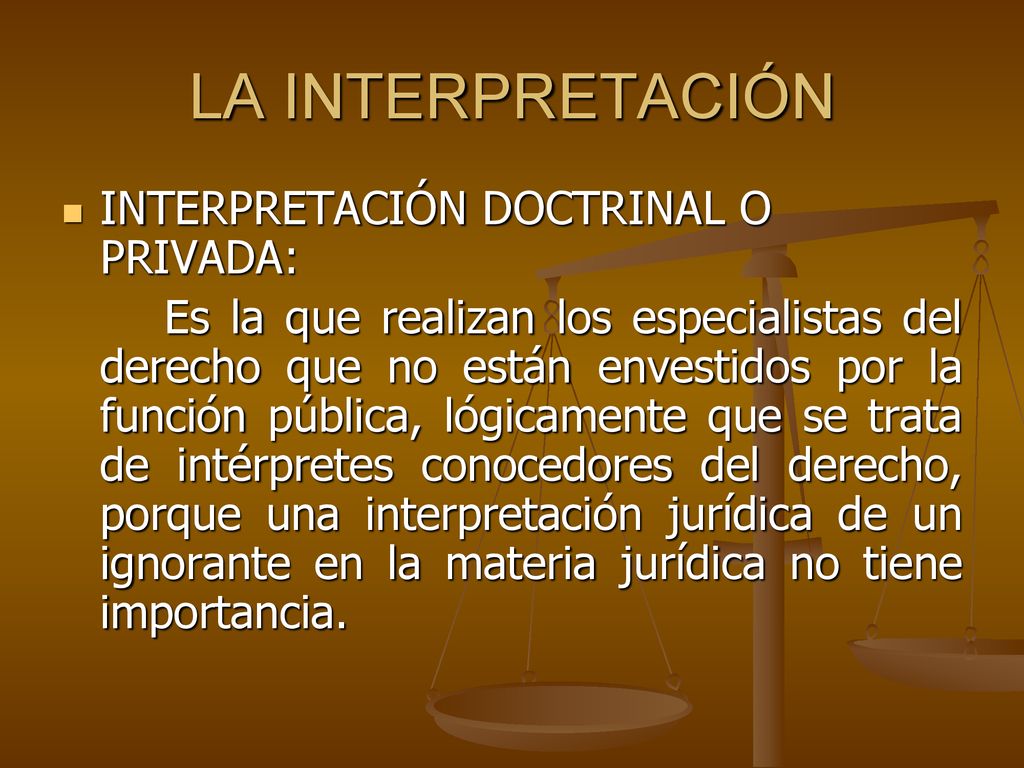 LA INTERPRETACIÓN

INTERPRETACIÓN DOCTRINAL O PRIVADA:

Es la que realizan los especialistas del derecho que no están envestidos por la función pública, lógicamente que se trata de intérpretes conocedores del derecho, porque una interpretación jurídica de un ignorante en la materia jurídica no tiene importancia.